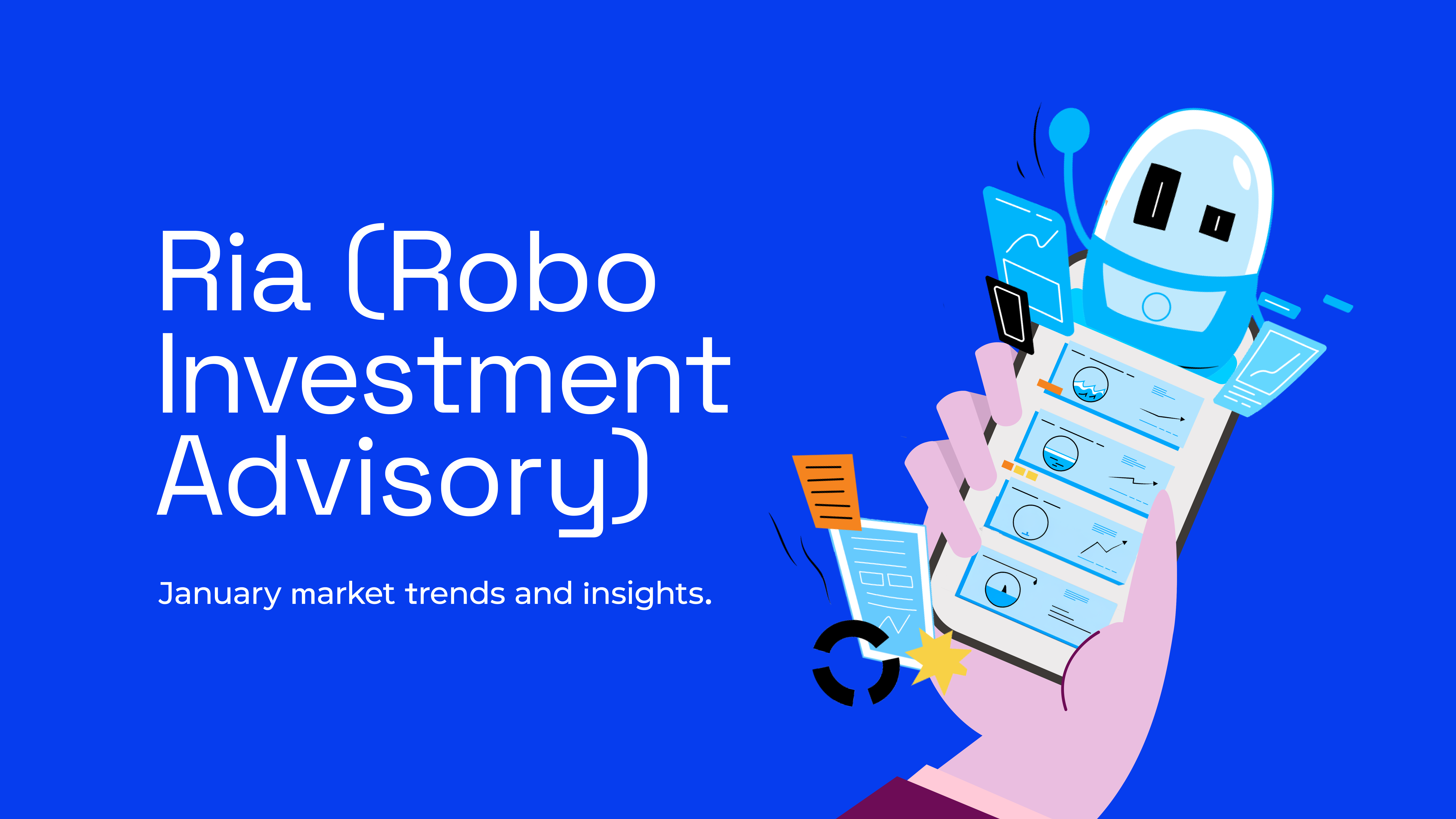 Ria (Robo Investment Advisory)

January market trends and insights.